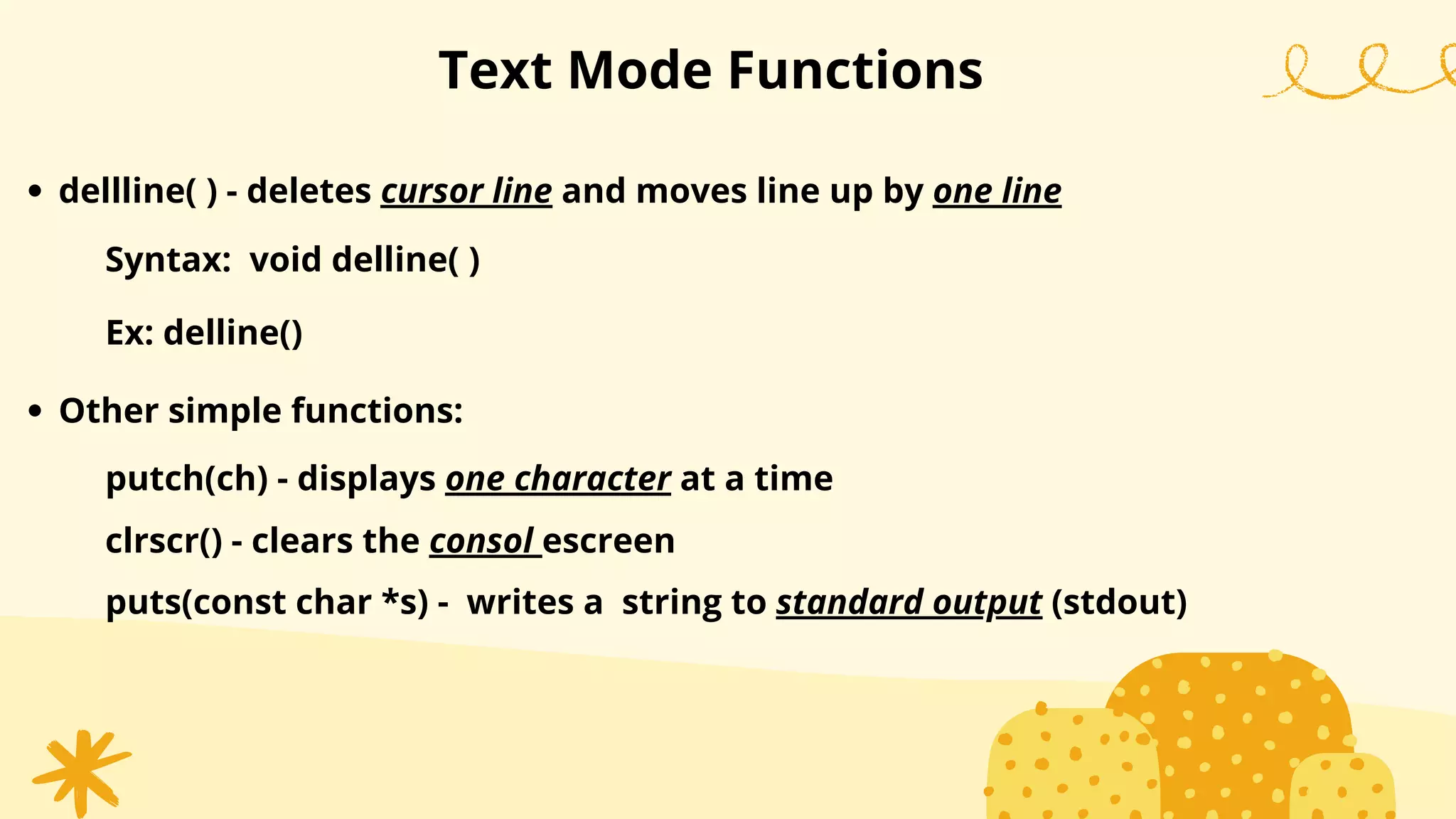 Text Mode Functions

• dellline( ) - deletes cursor line and moves line up by one line

Syntax: void delline( )

Ex: delline()

• Other simple functions:

putch(ch) - displays one character at a time

clrscr() - clears the consol escreen

puts(const char *s) - writes a string to standard output (stdout)